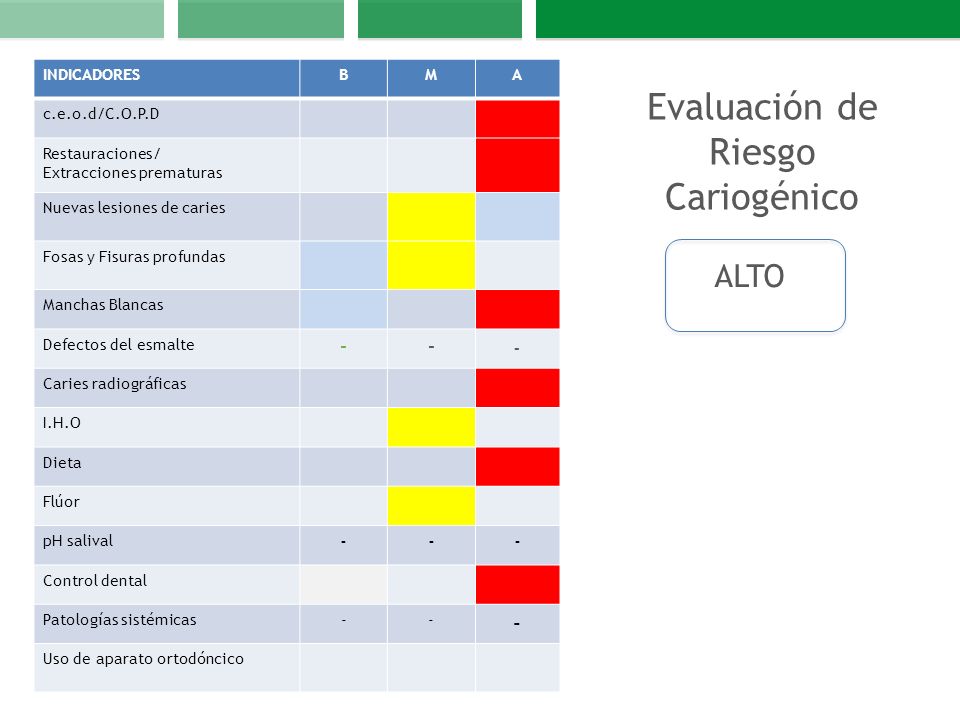 | INDICADORES | B | M | A |
|---|---|---|---|
| c.e.o.d/C.O.P.D | | | |
| Restauraciones/ Extracciones prematuras | | | |
| Nuevas lesiones de caries | | | |
| Fosas y Fisuras profundas | | | |
| Manchas Blancas | | | |
| Defectos del esmalte | - | - | - |
| Caries radiográficas | | | |
| I.H.O | | | |
| Dieta | | | |
| Flúor | | | |
| pH salival | - | - | - |
| Control dental | | | |
| Patologías sistémicas | - | - | - |
| Uso de aparato ortodóncico | | | |

Evaluación de Riesgo Cariogénico

ALTO